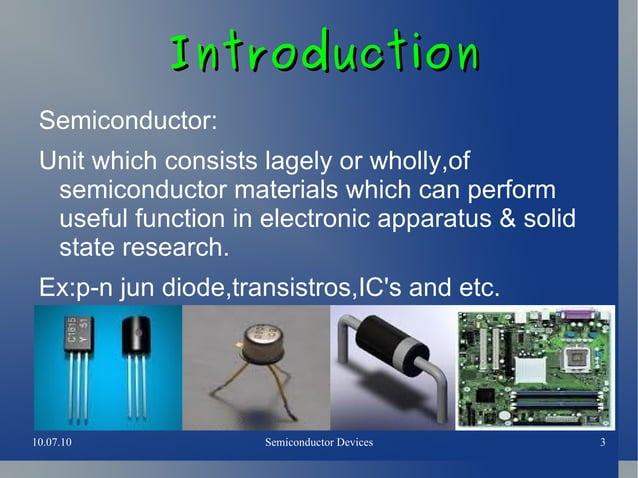 Introduction

Semiconductor:

Unit which consists lagely or wholly,of semiconductor materials which can perform useful function in electronic apparatus & solid state research.

Ex:p-n jun diode,transistros,IC's and etc.

C1815
Y 51

10.07.10

Semiconductor Devices

3